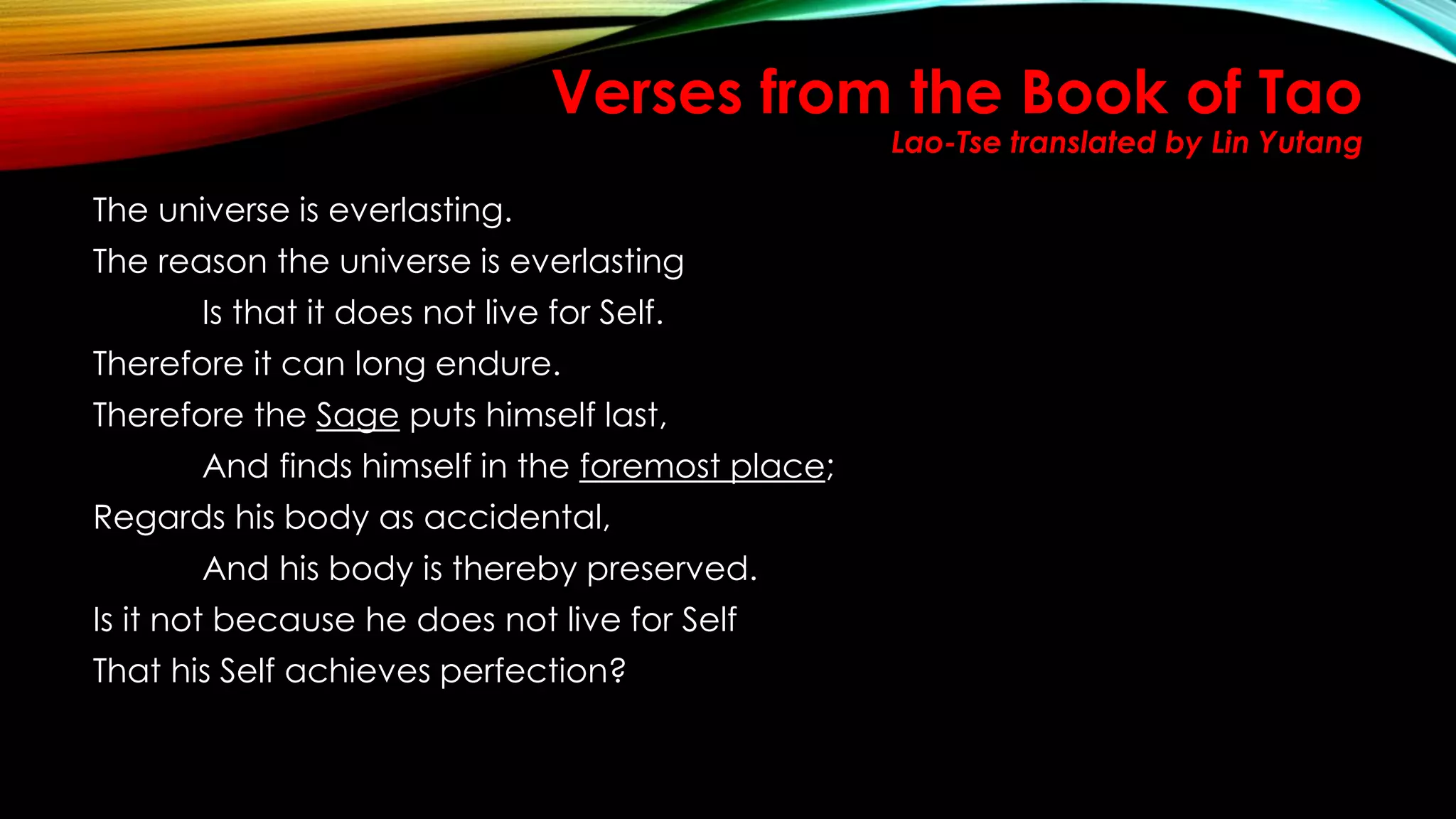 Verses from the Book of Tao
Lao-Tse translated by Lin Yutang

The universe is everlasting.
The reason the universe is everlasting
Is that it does not live for Self.
Therefore it can long endure.
Therefore the Sage puts himself last,
And finds himself in the foremost place;
Regards his body as accidental,
And his body is thereby preserved.
Is it not because he does not live for Self
That his Self achieves perfection?